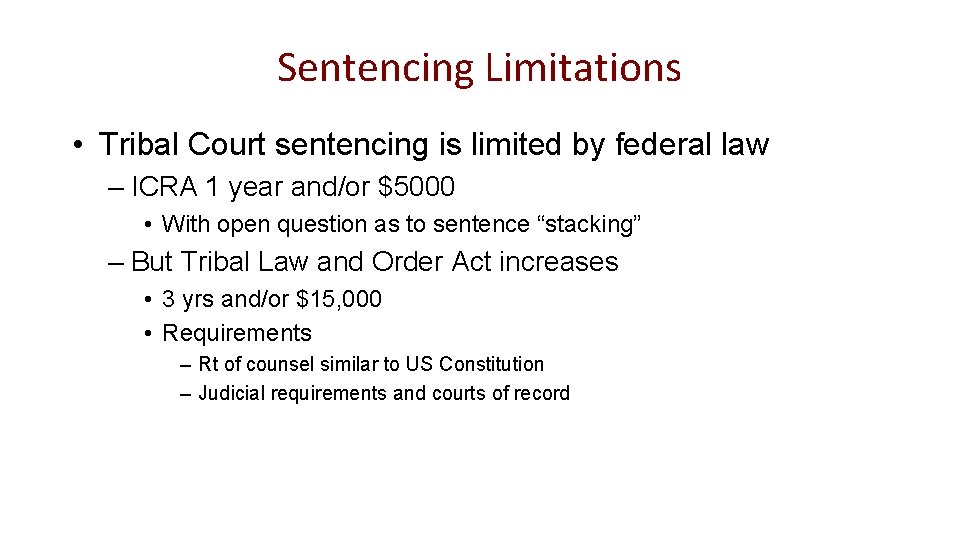 Sentencing Limitations

• Tribal Court sentencing is limited by federal law
– ICRA 1 year and/or \$5000
• With open question as to sentence “stacking”
– But Tribal Law and Order Act increases
• 3 yrs and/or \$15,000
• Requirements
– Rt of counsel similar to US Constitution
– Judicial requirements and courts of record